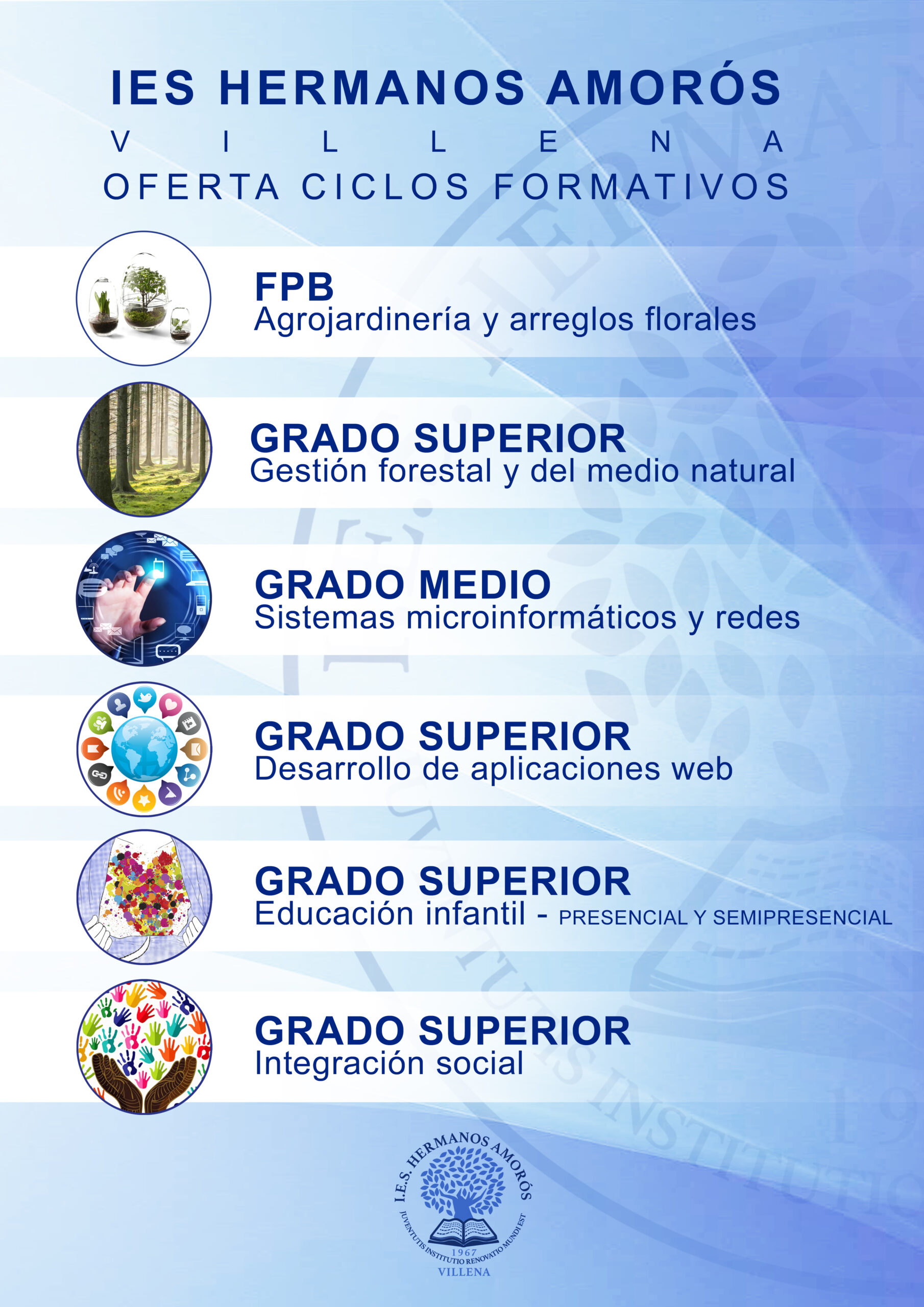 IES HERMANOS AMORÓS
V I L L E N A
OFERTA CICLOS FORMATIVOS

FPB
Agrojardinería y arreglos florales

GRADO SUPERIOR
Gestión forestal y del medio natural

GRADO MEDIO
Sistemas microinformáticos y redes

GRADO SUPERIOR
Desarrollo de aplicaciones web

GRADO SUPERIOR
Educación infantil - PRESENCIAL Y SEMIPRESENCIAL

GRADO SUPERIOR
Integración social

I.E.S. HERMANOS AMORÓS
JUVENTUTIS INSTITUTIO RENOVATIO MUNDI EST
1967
VILLENA